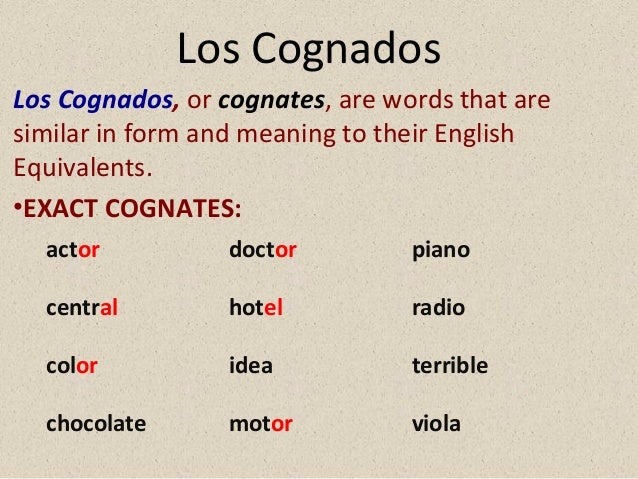 Los Cognados

Los Cognados, or cognates, are words that are similar in form and meaning to their English Equivalents.

•EXACT COGNATES:

actor
central
color
chocolate

doctor
hotel
idea
motor

piano
radio
terrible
viola